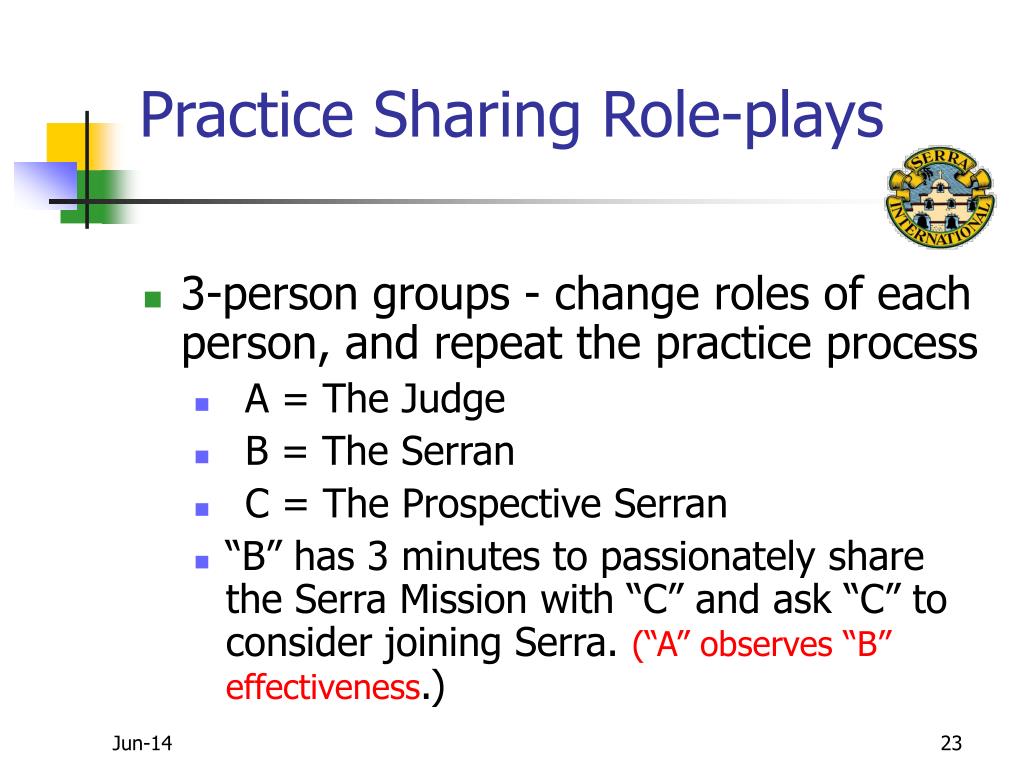 Practice Sharing Role-plays

SERRA INTERNATIONAL

3-person groups - change roles of each person, and repeat the practice process

A = The Judge

B = The Serran

C = The Prospective Serran

“B” has 3 minutes to passionately share the Serra Mission with “C” and ask “C” to consider joining Serra. (“A” observes “B” effectiveness.)

Jun-14

23